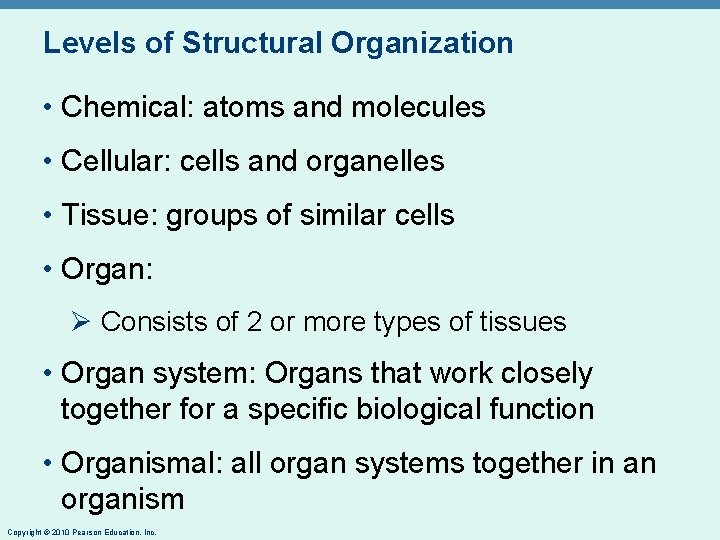 Levels of Structural Organization

• Chemical: atoms and molecules

• Cellular: cells and organelles

• Tissue: groups of similar cells

• Organ:

➢ Consists of 2 or more types of tissues

• Organ system: Organs that work closely together for a specific biological function

• Organismal: all organ systems together in an organism

Copyright © 2010 Pearson Education, Inc.